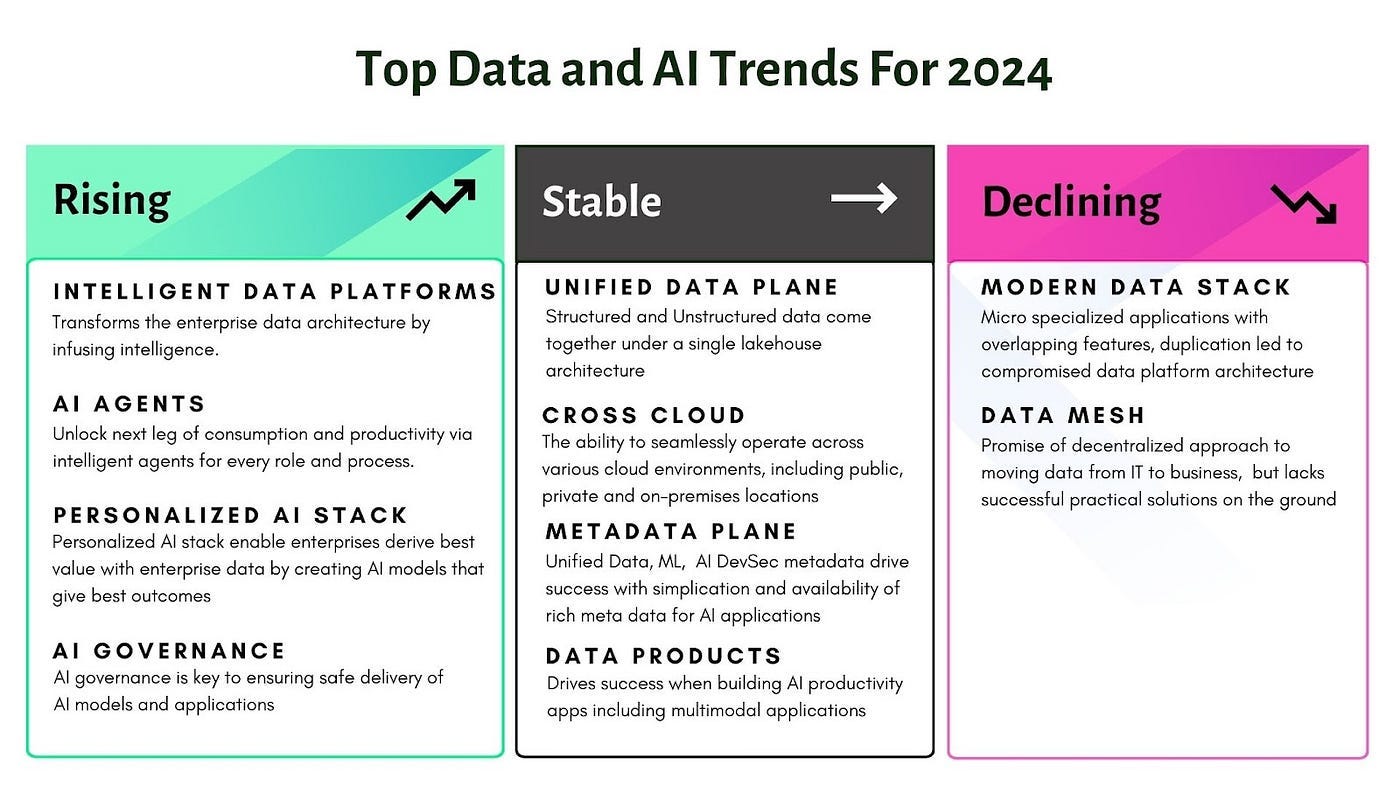 Top Data and AI Trends For 2024

Rising

INTELLIGENT DATA PLATFORMS
Transforms the enterprise data architecture by infusing intelligence.

AI AGENTS
Unlock next leg of consumption and productivity via intelligent agents for every role and process.

PERSONALIZED AI STACK
Personalized AI stack enable enterprises derive best value with enterprise data by creating AI models that give best outcomes

AI GOVERNANCE
AI governance is key to ensuring safe delivery of AI models and applications

Stable

UNIFIED DATA PLANE
Structured and Unstructured data come together under a single lakehouse architecture

CROSS CLOUD
The ability to seamlessly operate across various cloud environments, including public, private and on-premises locations

METADATA PLANE
Unified Data, ML, AI DevSec metadata drive success with simplication and availability of rich meta data for AI applications

DATA PRODUCTS
Drives success when building AI productivity apps including multimodal applications

Declining

MODERN DATA STACK
Micro specialized applications with overlapping features, duplication led to compromised data platform architecture

DATA MESH
Promise of decentralized approach to moving data from IT to business, but lacks successful practical solutions on the ground